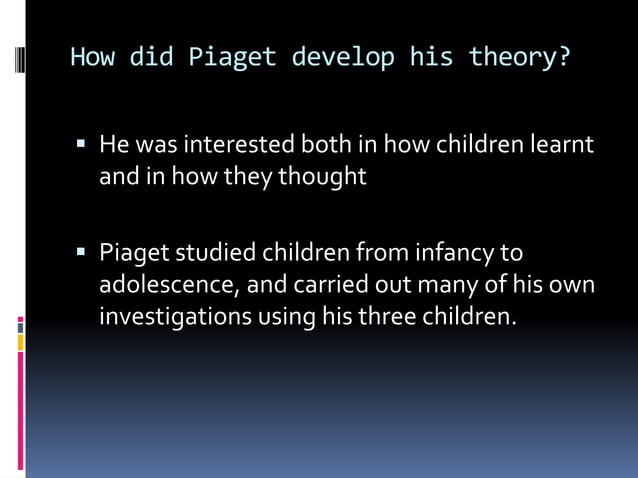 How did Piaget develop his theory?

▪ He was interested both in how children learnt and in how they thought

▪ Piaget studied children from infancy to adolescence, and carried out many of his own investigations using his three children.